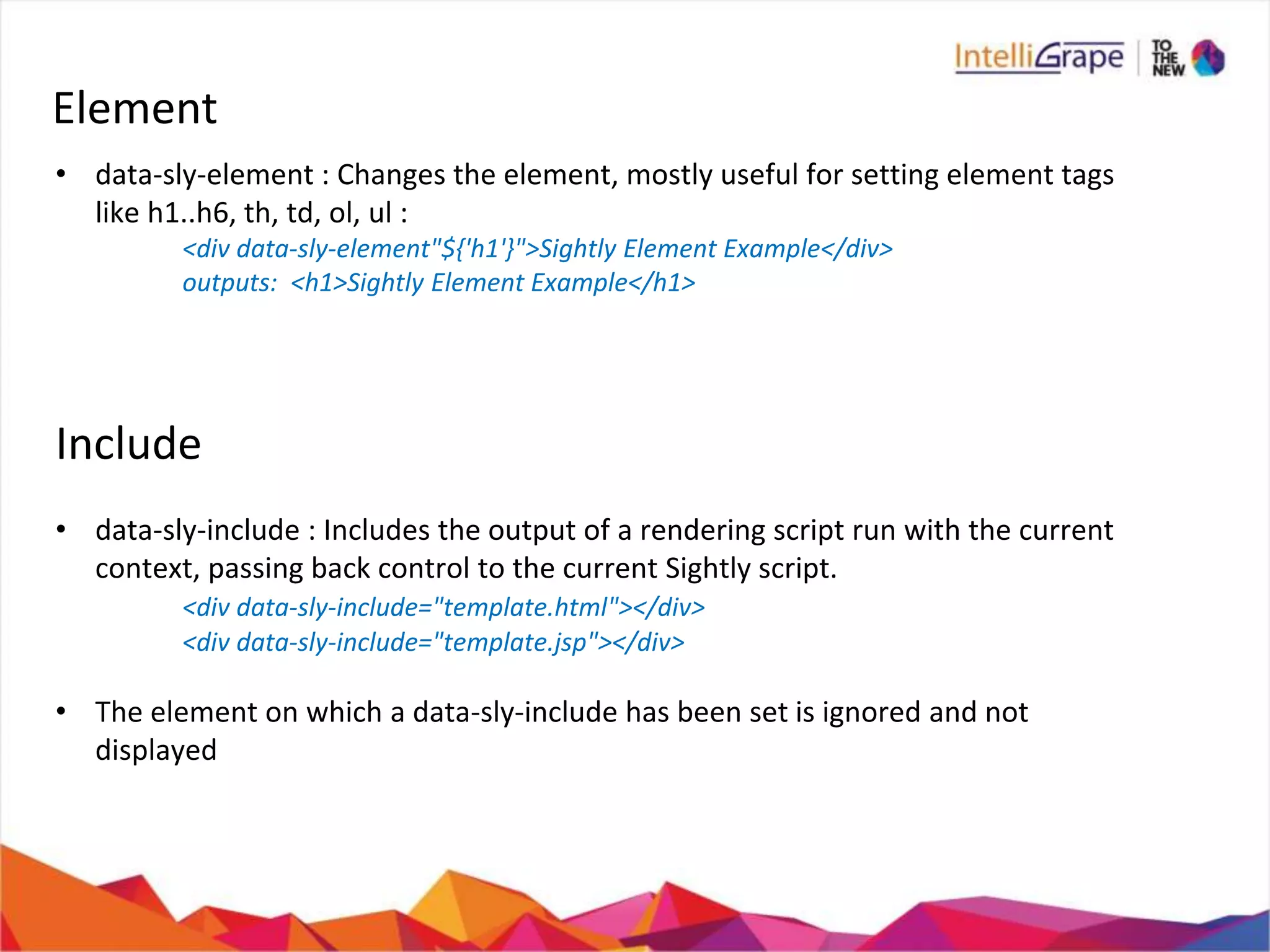 IntelliGrape | TO THE NEW

Element

• data-sly-element : Changes the element, mostly useful for setting element tags like h1..h6, th, td, ol, ul :

<div data-sly-element"${'h1'}">Sightly Element Example</div>
outputs: <h1>Sightly Element Example</h1>

Include

• data-sly-include : Includes the output of a rendering script run with the current context, passing back control to the current Sightly script.

<div data-sly-include="template.html"></div>
<div data-sly-include="template.jsp"></div>

• The element on which a data-sly-include has been set is ignored and not displayed